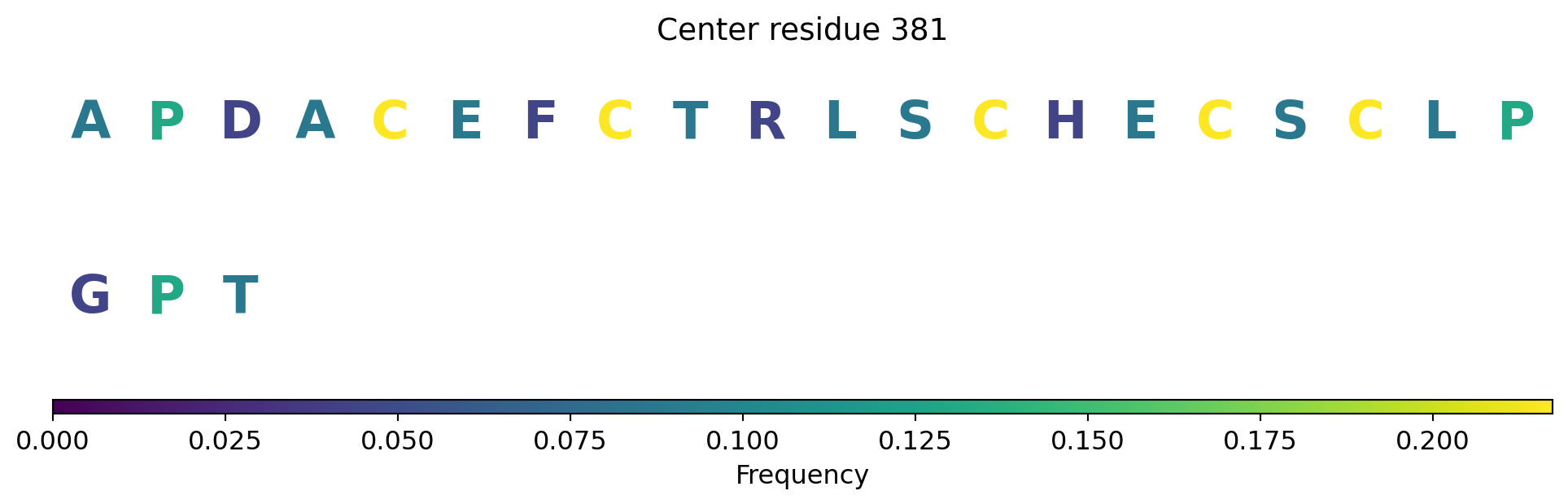 Center residue 381

A P D A C E F C T R L S C H E C S C L P

G P T

0.000 0.025 0.050 0.075 0.100 0.125 0.150 0.175 0.200

Frequency